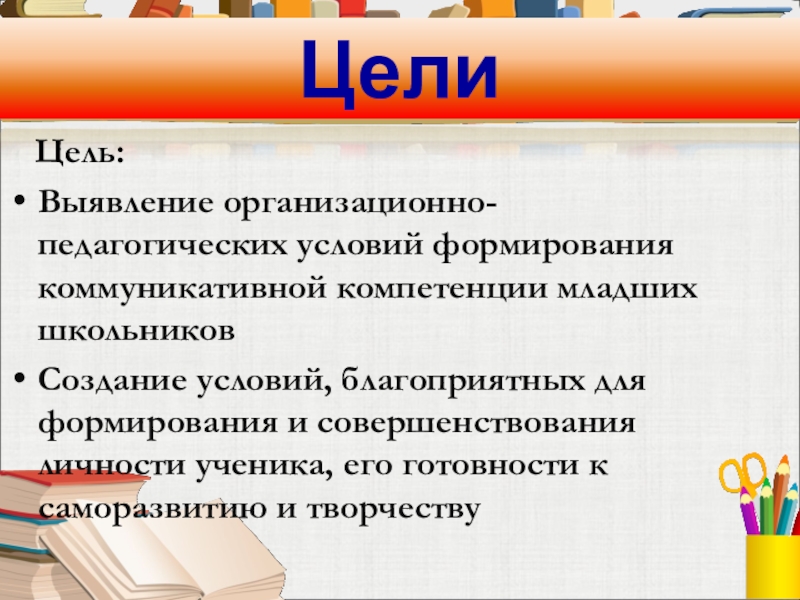 Цели

Цель:

• Выявление организационно-педагогических условий формирования коммуникативной компетенции младших школьников

• Создание условий, благоприятных для формирования и совершенствования личности ученика, его готовности к саморазвитию и творчеству